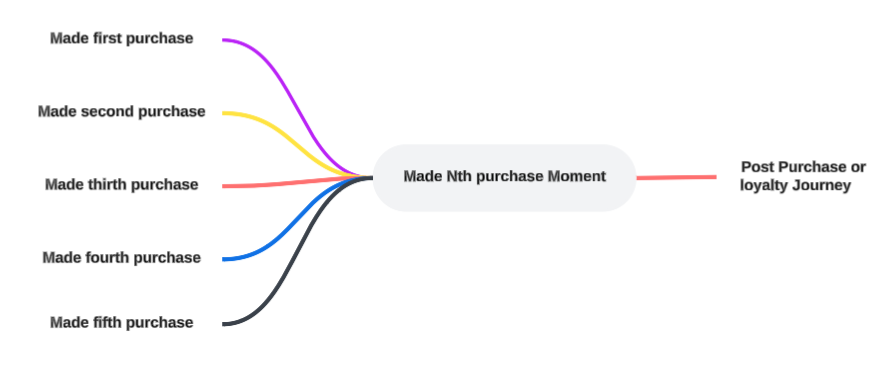 Made first purchase

Made second purchase

Made thirth purchase

Made fourth purchase

Made fifth purchase

Made Nth purchase Moment

Post Purchase or loyalty Journey